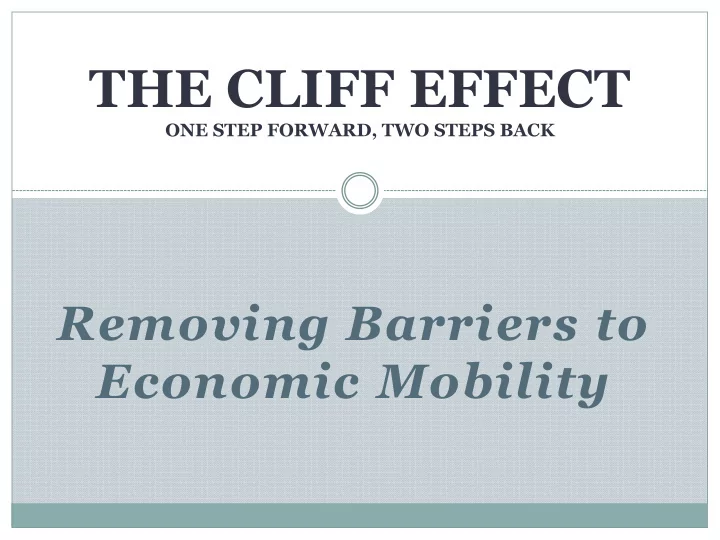 THE CLIFF EFFECT
ONE STEP FORWARD, TWO STEPS BACK

Removing Barriers to Economic Mobility